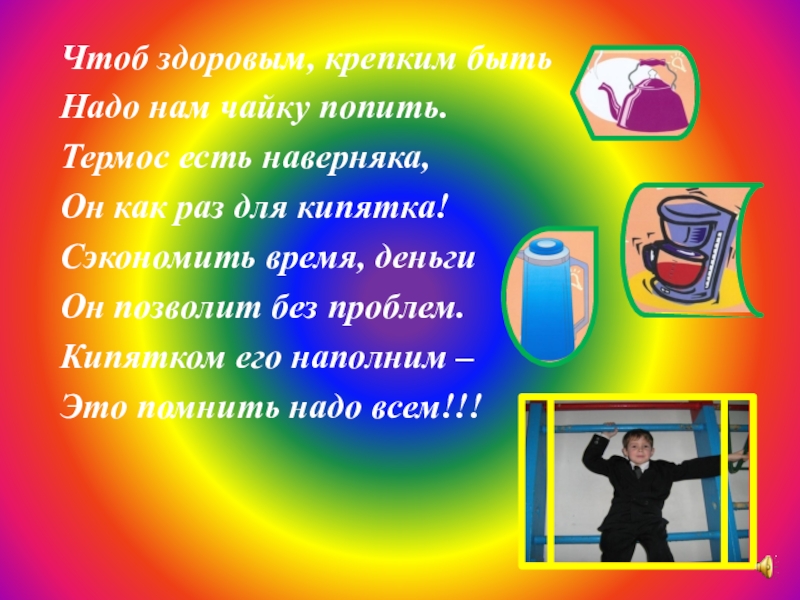 Чтоб здоровым, крепким быть
Надо нам чайку попить.
Термос есть наверняка,
Он как раз для кипятка!
Сэкономить время, деньги
Он позволит без проблем.
Кипятком его наполним –
Это помнить надо всем!!!